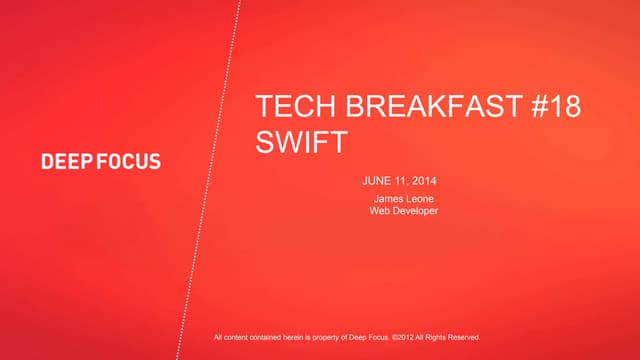 DEEP FOCUS

TECH BREAKFAST #18
SWIFT

JUNE 11, 2014

James Leone
Web Developer

All content contained herein is property of Deep Focus. ©2012 All Rights Reserved.